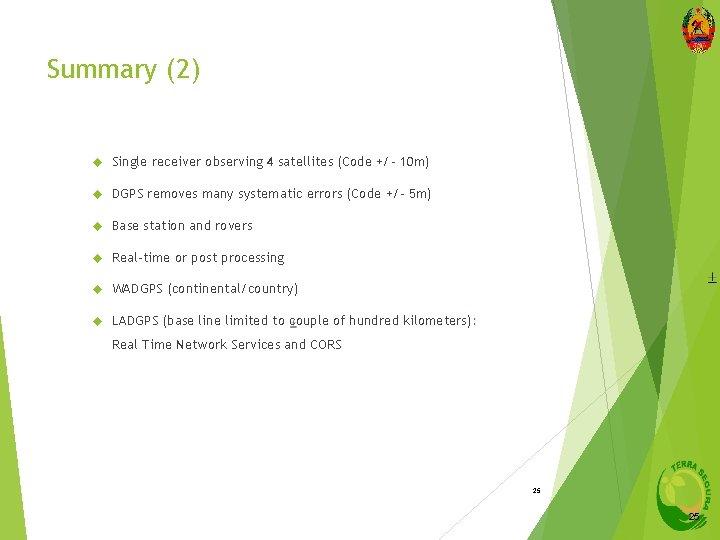 Summary (2)

Single receiver observing 4 satellites (Code +/- 10m)

DGPS removes many systematic errors (Code +/- 5m)

Base station and rovers

Real-time or post processing

WADGPS (continental/country)

LADGPS (base line limited to couple of hundred kilometers): Real Time Network Services and CORS

25

TERRA SEGURA

25